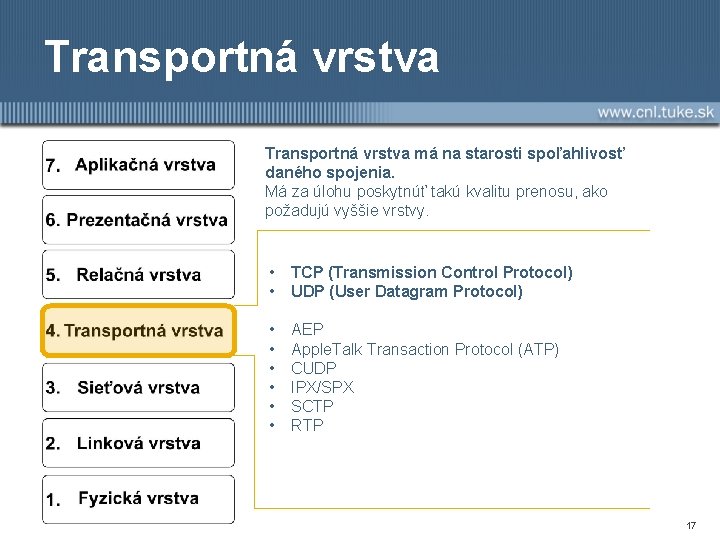 Transportná vrstva

www.cnl.tuke.sk

7. Aplikačná vrstva

6. Prezentačná vrstva

5. Relačná vrstva

4. Transportná vrstva

3. Sieťová vrstva

2. Linková vrstva

1. Fyzická vrstva

Transportná vrstva má na starosti spoľahlivosť daného spojenia.
Má za úlohu poskytnúť takú kvalitu prenosu, ako požadujú vyššie vrstvy.

• TCP (Transmission Control Protocol)
• UDP (User Datagram Protocol)

• AEP
• AppleTalk Transaction Protocol (ATP)
• CUDP
• IPX/SPX
• SCTP
• RTP

17